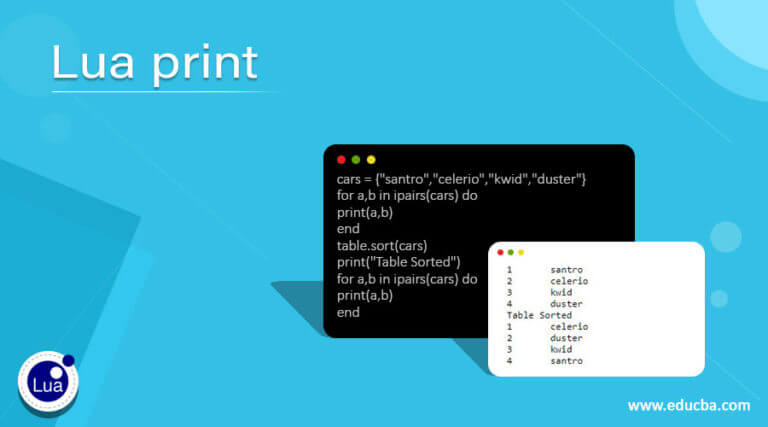 Lua print

cars = {"santro","celerio","kwid","duster"}
for a,b in ipairs(cars) do
print(a,b)
end
table.sort(cars)
print("Table Sorted")
for a,b in ipairs(cars) do
print(a,b)
end

1 santro
2 celerio
3 kwid
4 duster
Table Sorted
1 celerio
2 duster
3 kwid
4 santro

Lua

www.educba.com